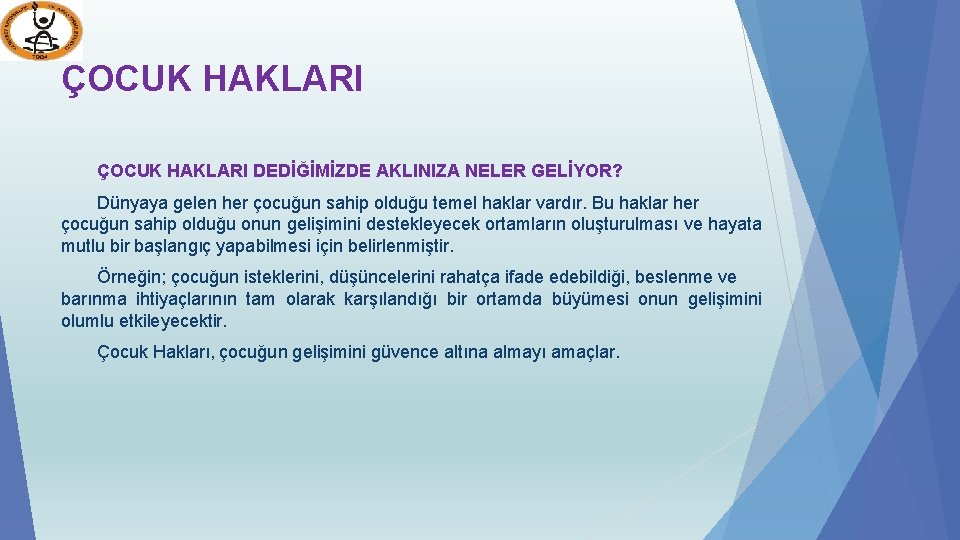 ÇOCUK HAKLARI

ÇOCUK HAKLARI DEDİĞİMİZDE AKLINIZA NELER GELİYOR?

Dünyaya gelen her çocuğun sahip olduğu temel haklar vardır. Bu haklar her çocuğun sahip olduğu onun gelişimini destekleyecek ortamların oluşturulması ve hayata mutlu bir başlangıç yapabilmesi için belirlenmiştir.

Örneğin; çocuğun isteklerini, düşüncelerini rahatça ifade edebildiği, beslenme ve barınma ihtiyaçlarının tam olarak karşılandığı bir ortamda büyümesi onun gelişimini olumlu etkileyecektir.

Çocuk Hakları, çocuğun gelişimini güvence altına almayı amaçlar.